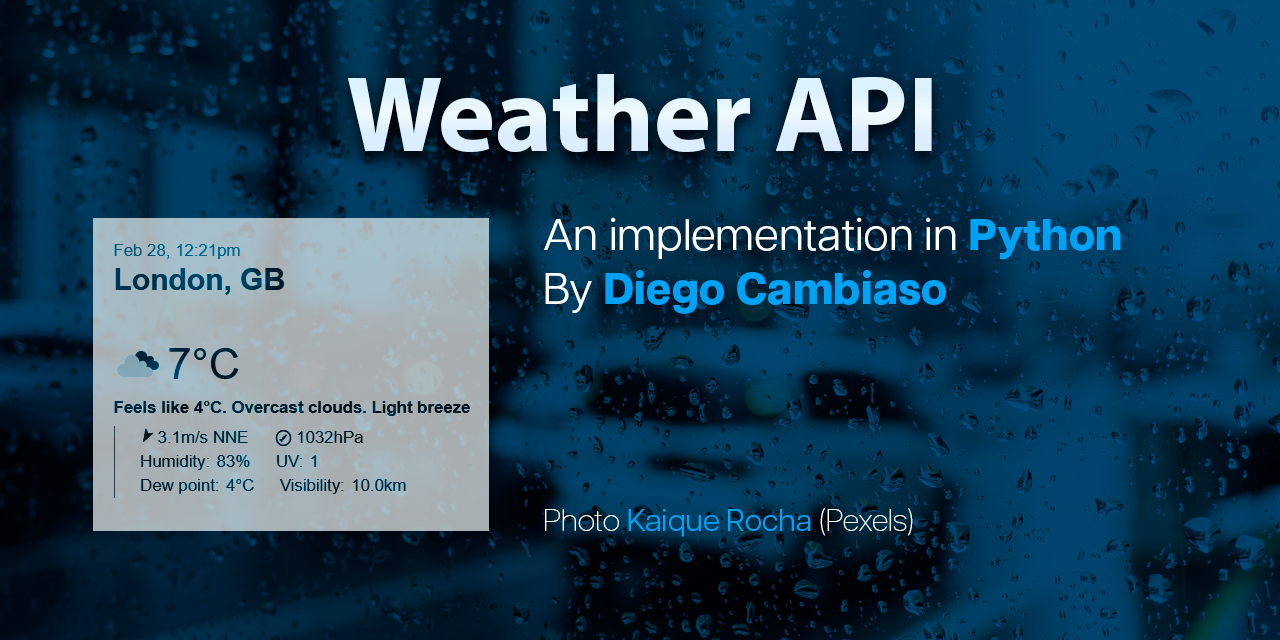 Weather API

Feb 28, 12:21pm
London, GB

7°C

Feels like 4°C. Overcast clouds. Light breeze

3.1m/s NNE 1032hPa
Humidity: 83% UV: 1
Dew point: 4°C Visibility: 10.0km

An implementation in Python
By Diego Cambiaso

Photo Kaique Rocha (Pexels)